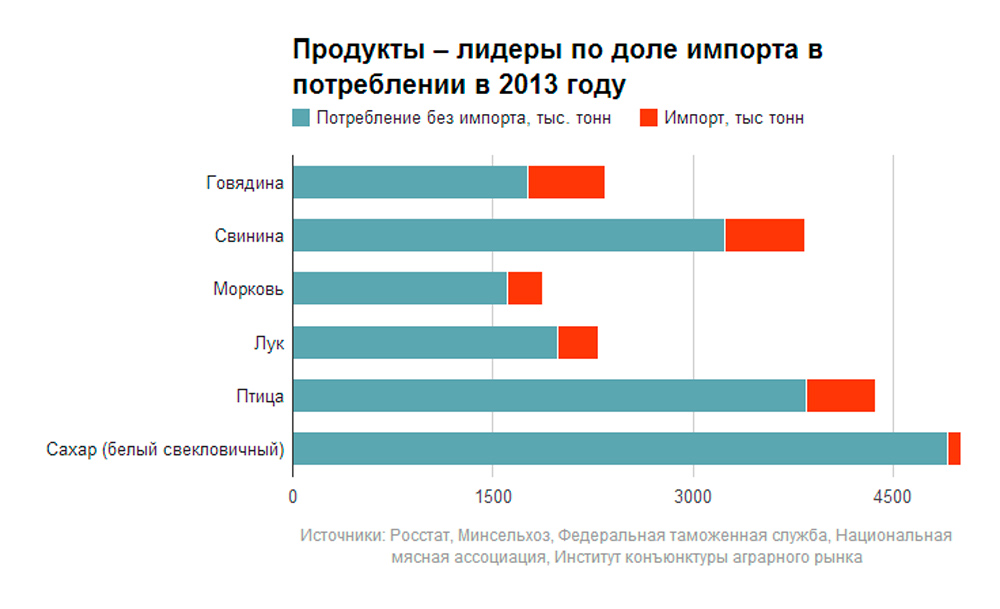 Продукты – лидеры по доле импорта в потреблении в 2013 году

Потребление без импорта, тыс. тонн
Импорт, тыс тонн

Говядина
Свинина
Морковь
Лук
Птица
Сахар (белый свекловичный)

0
1500
3000
4500

Источники: Росстат, Минсельхоз, Федеральная таможенная служба, Национальная мясная ассоциация, Институт конъюнктуры аграрного рынка